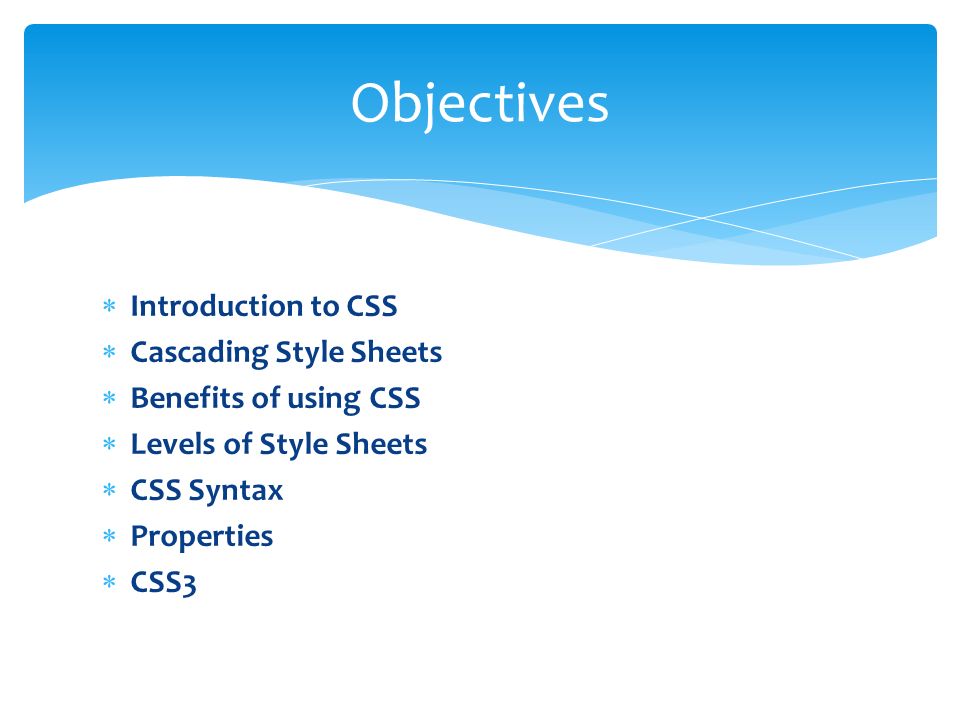 Objectives

* Introduction to CSS
* Cascading Style Sheets
* Benefits of using CSS
* Levels of Style Sheets
* CSS Syntax
* Properties
* CSS3